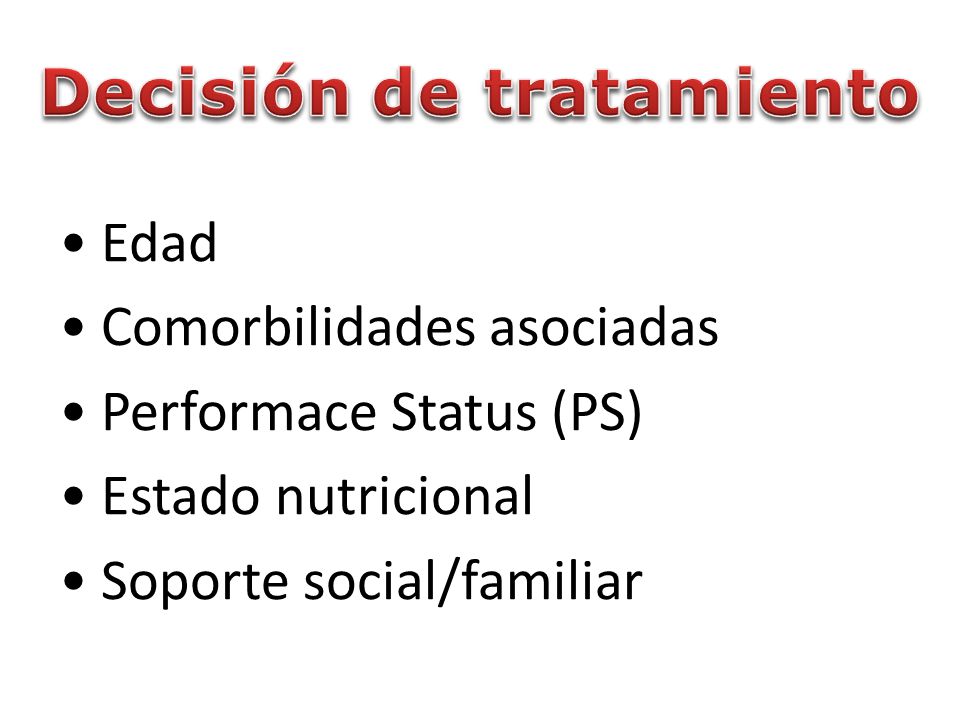 Decisión de tratamiento

• Edad
• Comorbilidades asociadas
• Performace Status (PS)
• Estado nutricional
• Soporte social/familiar